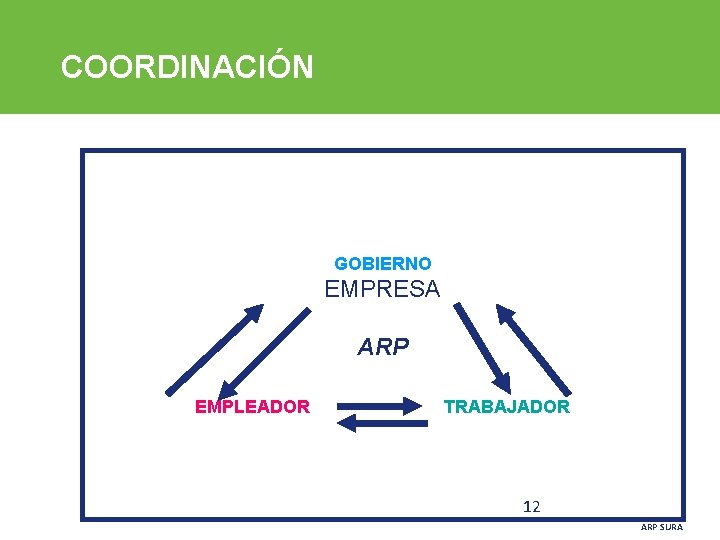 COORDINACIÓN

GOBIERNO
EMPRESA

ARP

EMPLEADOR

TRABAJADOR

12

ARP SURA